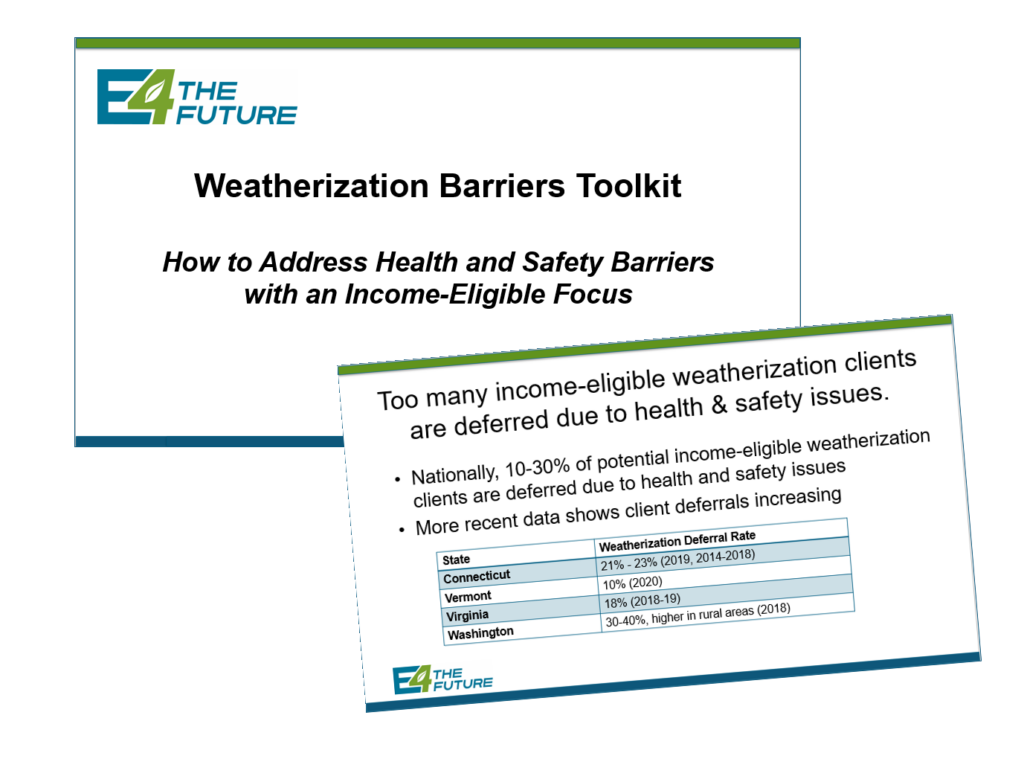 E4 THE FUTURE

Weatherization Barriers Toolkit

How to Address Health and Safety Barriers with an Income-Eligible Focus

Too many income-eligible weatherization clients are deferred due to health & safety issues.

• Nationally, 10-30% of potential income-eligible weatherization clients are deferred due to health and safety issues
• More recent data shows client deferrals increasing

| State | Weatherization Deferral Rate |
|---|---|
| Connecticut | 21% - 23% (2019, 2014-2018) |
| Vermont | 10% (2020) |
| Virginia | 18% (2018-19) |
| Washington | 30-40%, higher in rural areas (2018) |

E4 THE FUTURE